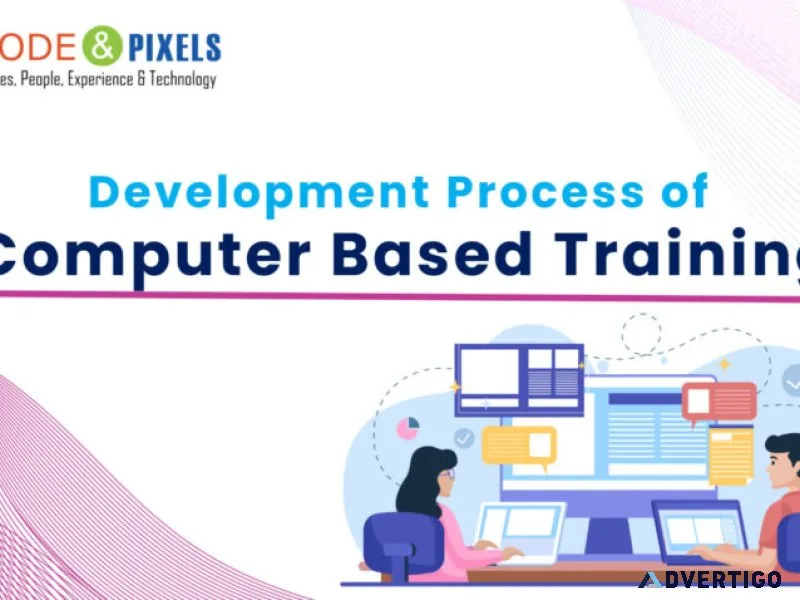 ODE & PIXELS
es, People, Experience & Technology

Development Process of
Computer Based Training

ADVERTIGO